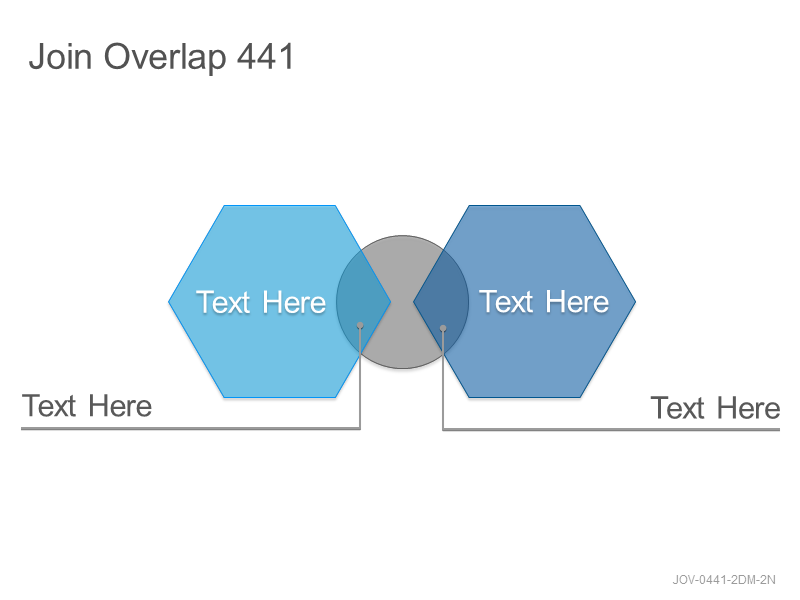 Join Overlap 441

Text Here

Text Here

Text Here

Text Here

JOV-0441-2DM-2N